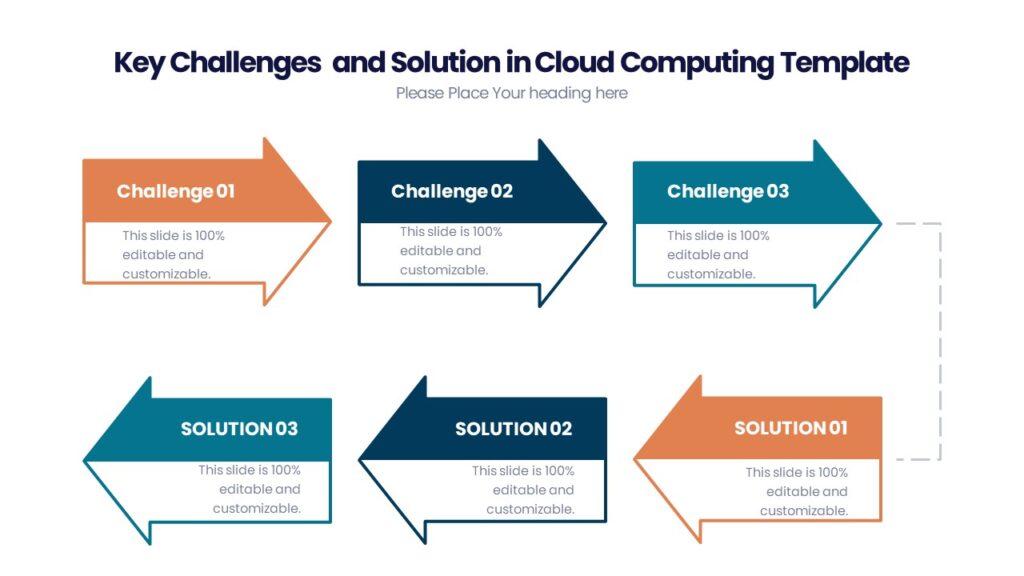 Key Challenges  and Solution in Cloud Computing Template
Please Place Your heading here

Challenge 01
This slide is 100% editable and customizable.

Challenge 02
This slide is 100% editable and customizable.

Challenge 03
This slide is 100% editable and customizable.

SOLUTION 03
This slide is 100% editable and customizable.

SOLUTION 02
This slide is 100% editable and customizable.

SOLUTION 01
This slide is 100% editable and customizable.